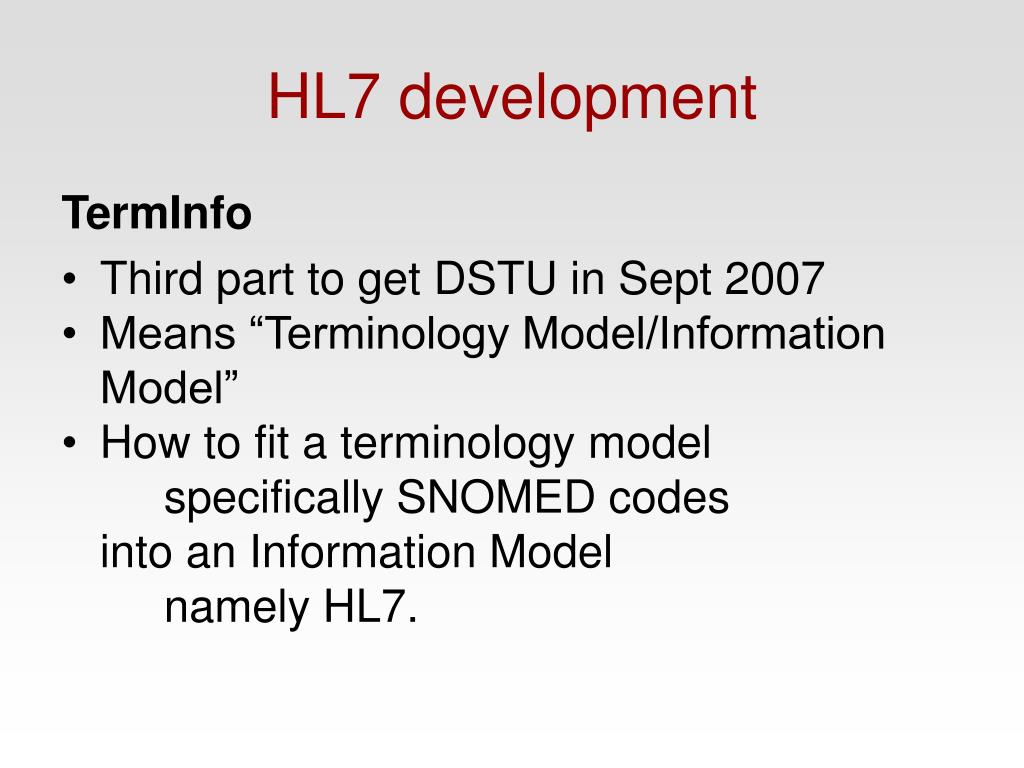 HL7 development

TermInfo

• Third part to get DSTU in Sept 2007
• Means “Terminology Model/Information Model”
• How to fit a terminology model
specifically SNOMED codes
into an Information Model
namely HL7.